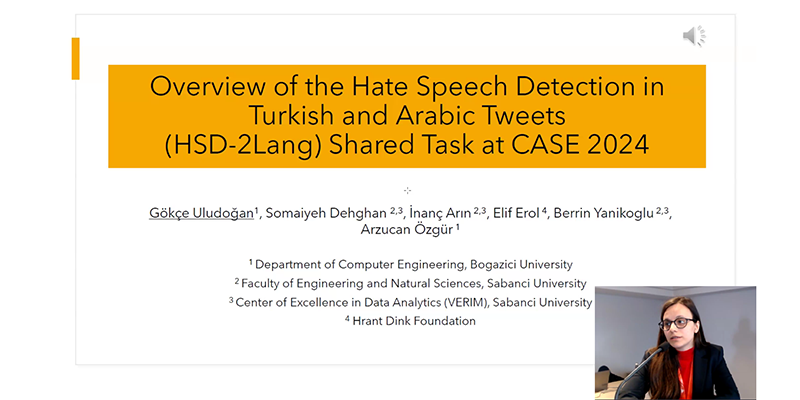 Overview of the Hate Speech Detection in Turkish and Arabic Tweets (HSD-2Lang) Shared Task at CASE 2024

Gökçe Uludoğan$^1$, Somaiyeh Dehghan $^{2,3}$, İnanç Arın $^{2,3}$, Elif Erol $^4$, Berrin Yanikoglu $^{2,3}$, Arzucan Özgür $^1$

$^1$ Department of Computer Engineering, Bogazici University
$^2$ Faculty of Engineering and Natural Sciences, Sabanci University
$^3$ Center of Excellence in Data Analytics (VERIM), Sabanci University
$^4$ Hrant Dink Foundation